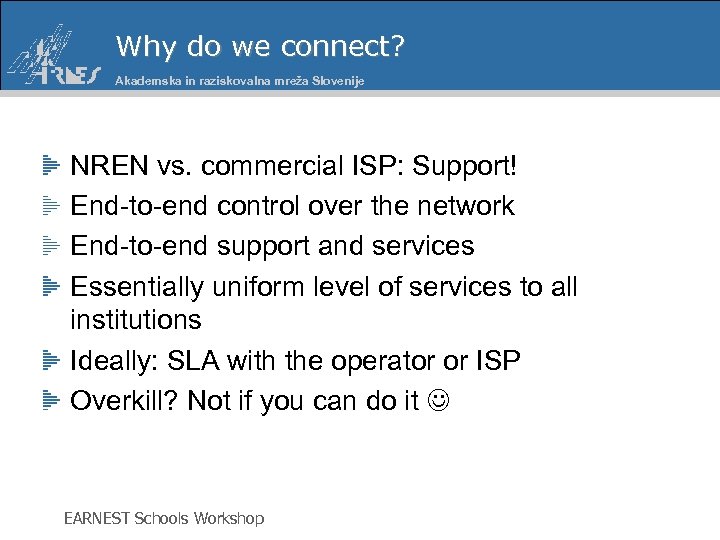 ARNES

Why do we connect?

Akademska in raziskovalna mreža Slovenije

NREN vs. commercial ISP: Support!

End-to-end control over the network

End-to-end support and services

Essentially uniform level of services to all institutions

Ideally: SLA with the operator or ISP

Overkill? Not if you can do it ☺

EARNEST Schools Workshop